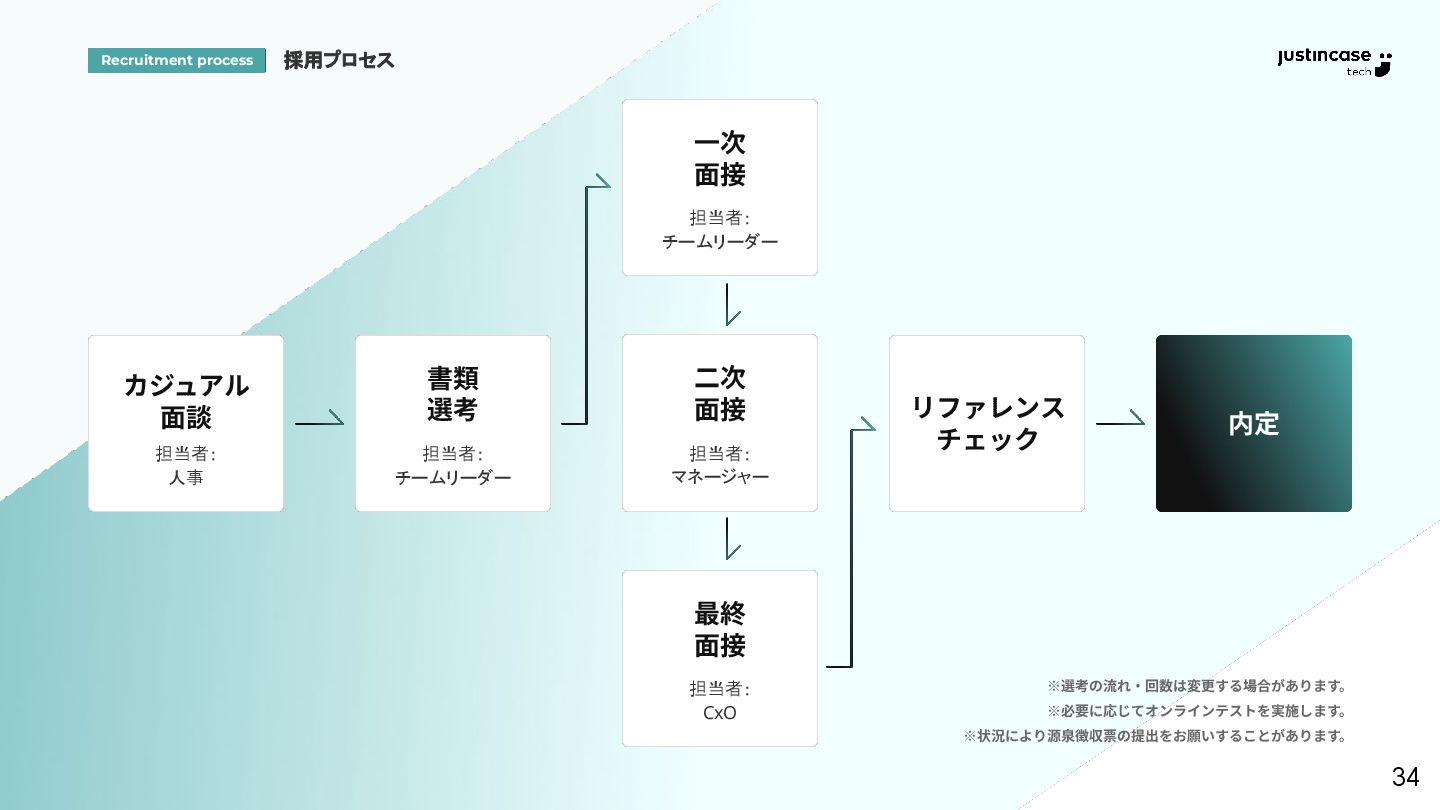 Recruitment process 採用プロセス

justincase tech

カジュアル面談
担当者:
人事

書類選考
担当者:
チームリーダー

一次面接
担当者:
チームリーダー

二次面接
担当者:
マネージャー

最終面接
担当者:
CxO

リファレンスチェック

内定

※選考の流れ・回数は変更する場合があります。
※必要に応じてオンラインテストを実施します。
※状況により源泉徴収票の提出をお願いすることがあります。

34